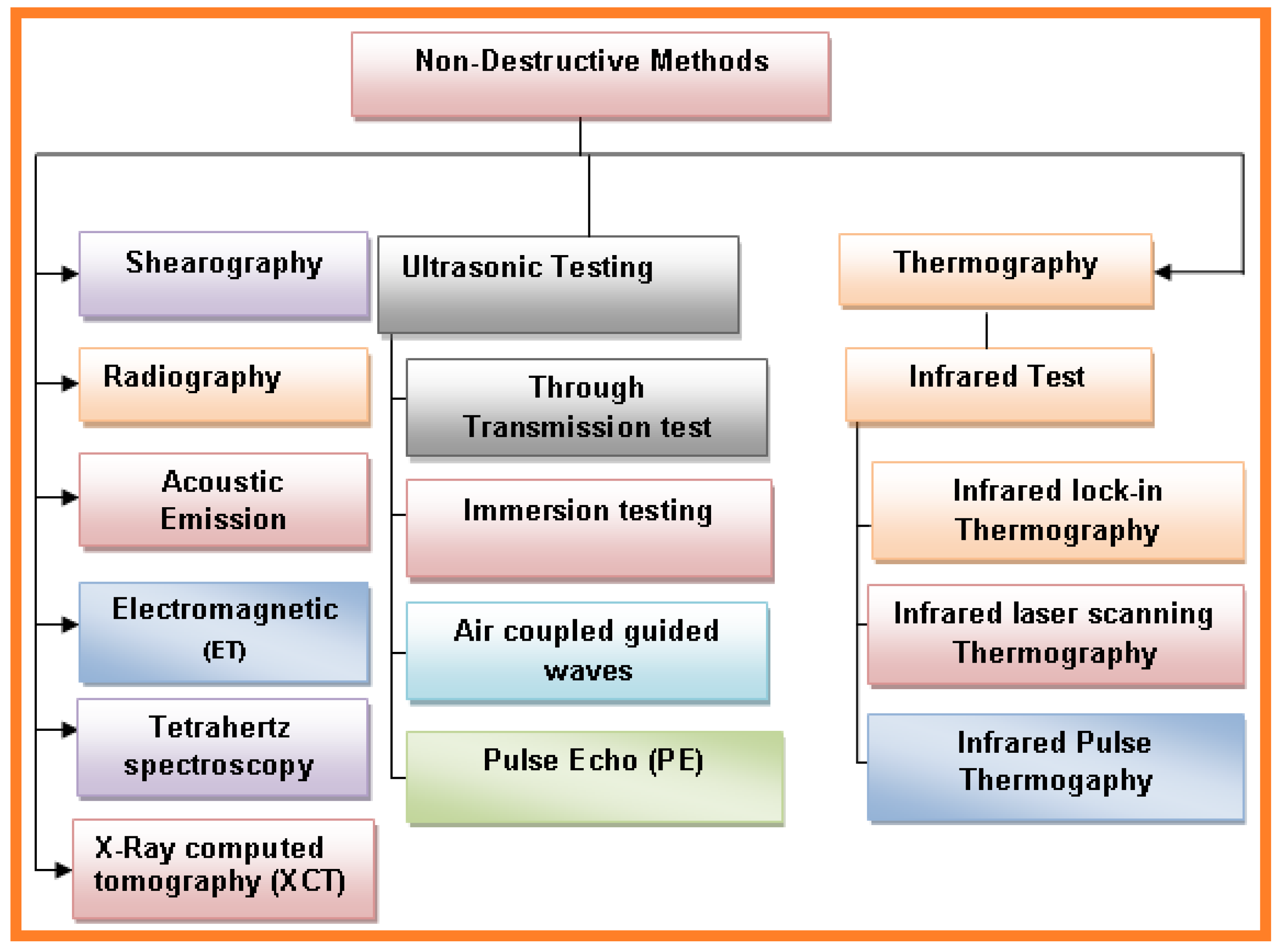 Non-Destructive Methods

Shearography

Radiography

Acoustic Emission

Electromagnetic (ET)

Tetrahertz spectroscopy

X-Ray computed tomography (XCT)

Ultrasonic Testing

Through Transmission test

Immersion testing

Air coupled guided waves

Pulse Echo (PE)

Thermography

Infrared Test

Infrared lock-in Thermography

Infrared laser scanning Thermography

Infrared Pulse Thermogaphy